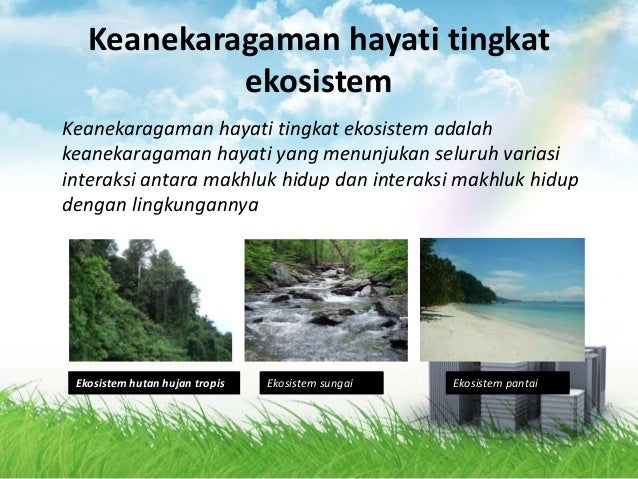 Keanekaragaman hayati tingkat ekosistem

Keanekaragaman hayati tingkat ekosistem adalah keanekaragaman hayati yang menunjukan seluruh variasi interaksi antara makhluk hidup dan interaksi makhluk hidup dengan lingkungannya

Ekosistem hutan hujan tropis

Ekosistem sungai

Ekosistem pantai